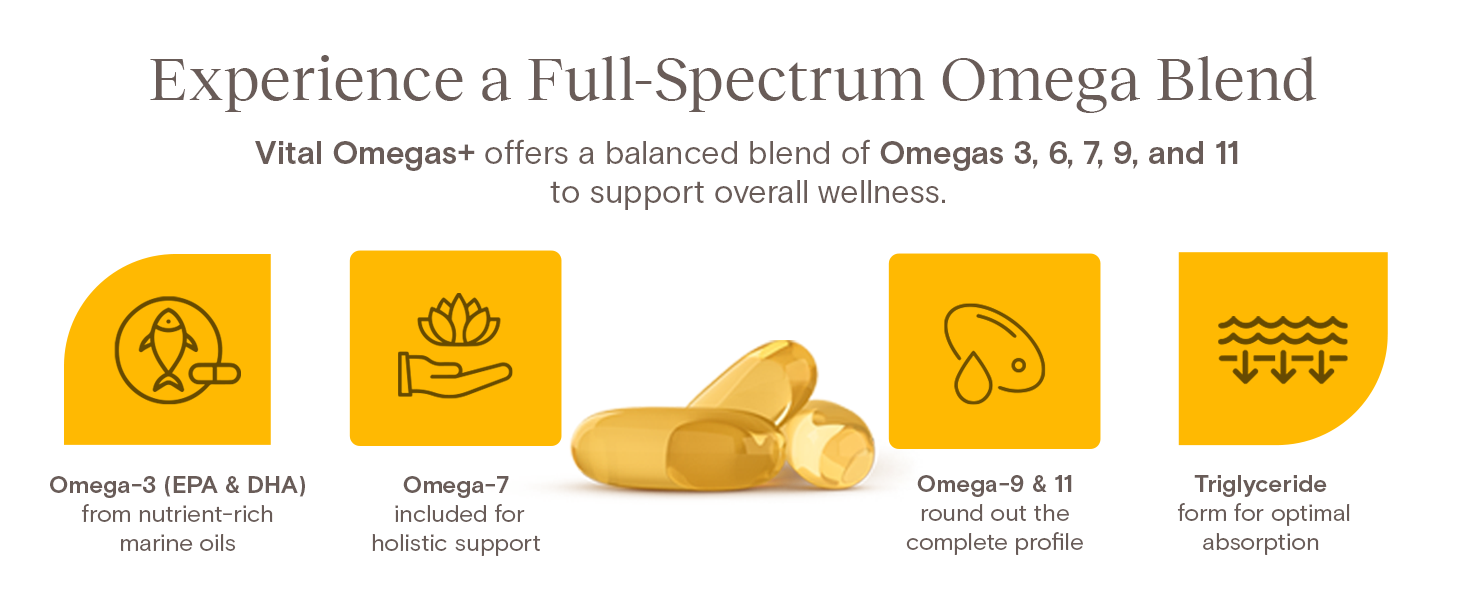 Experience a Full-Spectrum Omega Blend

Vital Omegas+ offers a balanced blend of Omegas 3, 6, 7, 9, and 11 to support overall wellness.

Omega-3 (EPA & DHA) from nutrient-rich marine oils

Omega-7 included for holistic support

Omega-9 & 11 round out the complete profile

Triglyceride form for optimal absorption